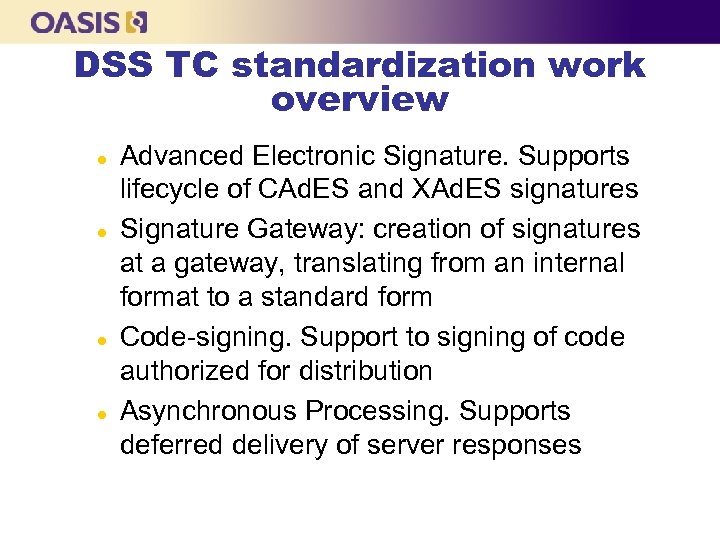 OASIS

DSS TC standardization work overview

- Advanced Electronic Signature. Supports lifecycle of CAdES and XAdES signatures
- Signature Gateway: creation of signatures at a gateway, translating from an internal format to a standard form
- Code-signing. Support to signing of code authorized for distribution
- Asynchronous Processing. Supports deferred delivery of server responses